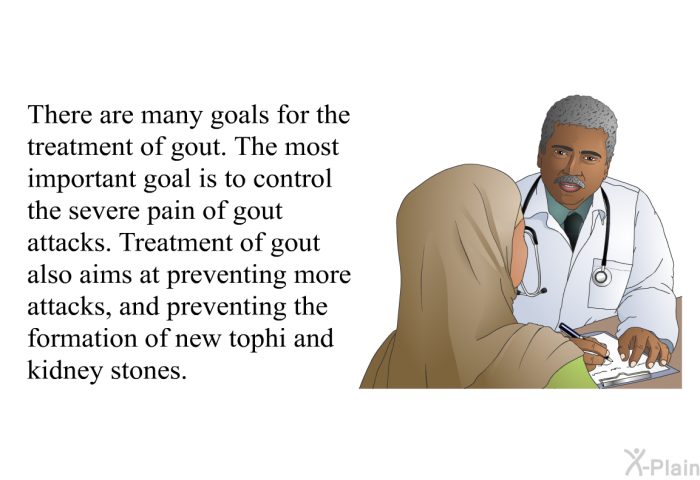 There are many goals for the treatment of gout. The most important goal is to control the severe pain of gout attacks. Treatment of gout also aims at preventing more attacks, and preventing the formation of new tophi and kidney stones.

X-Plain